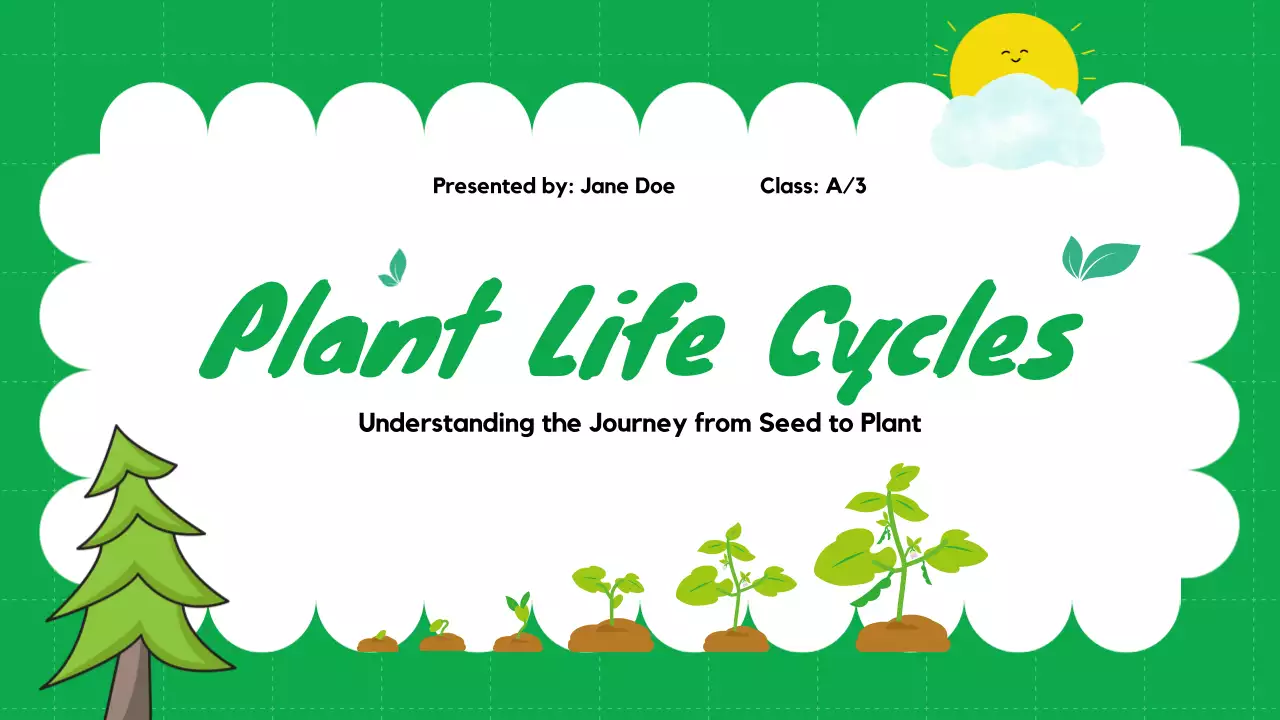 Presented by: Jane Doe Class: A/3

Plant Life Cycles

Understanding the Journey from Seed to Plant